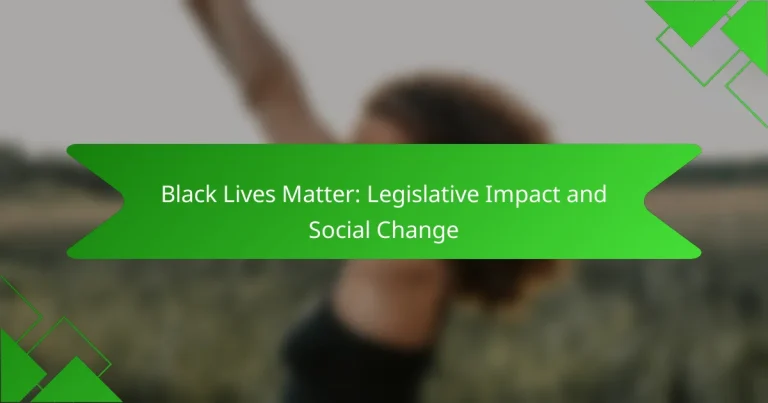 Black Lives Matter: Legislative Impact and Social Change